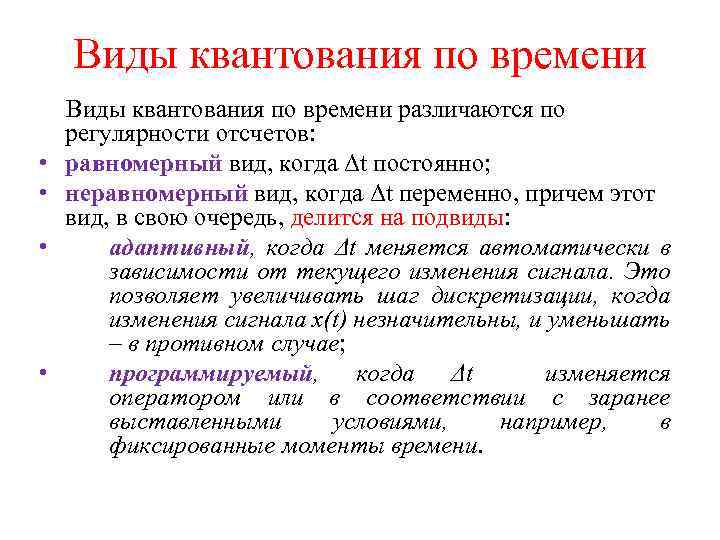 Виды квантования по времени

Виды квантования по времени различаются по регулярности отсчетов:

• равномерный вид, когда $\Delta t$ постоянно;

• неравномерный вид, когда $\Delta t$ переменно, причем этот вид, в свою очередь, делится на подвиды:

• адаптивный, когда $\Delta t$ меняется автоматически в зависимости от текущего изменения сигнала. Это позволяет увеличивать шаг дискретизации, когда изменения сигнала $x(t)$ незначительны, и уменьшать – в противном случае;

• программируемый, когда $\Delta t$ изменяется оператором или в соответствии с заранее выставленными условиями, например, в фиксированные моменты времени.